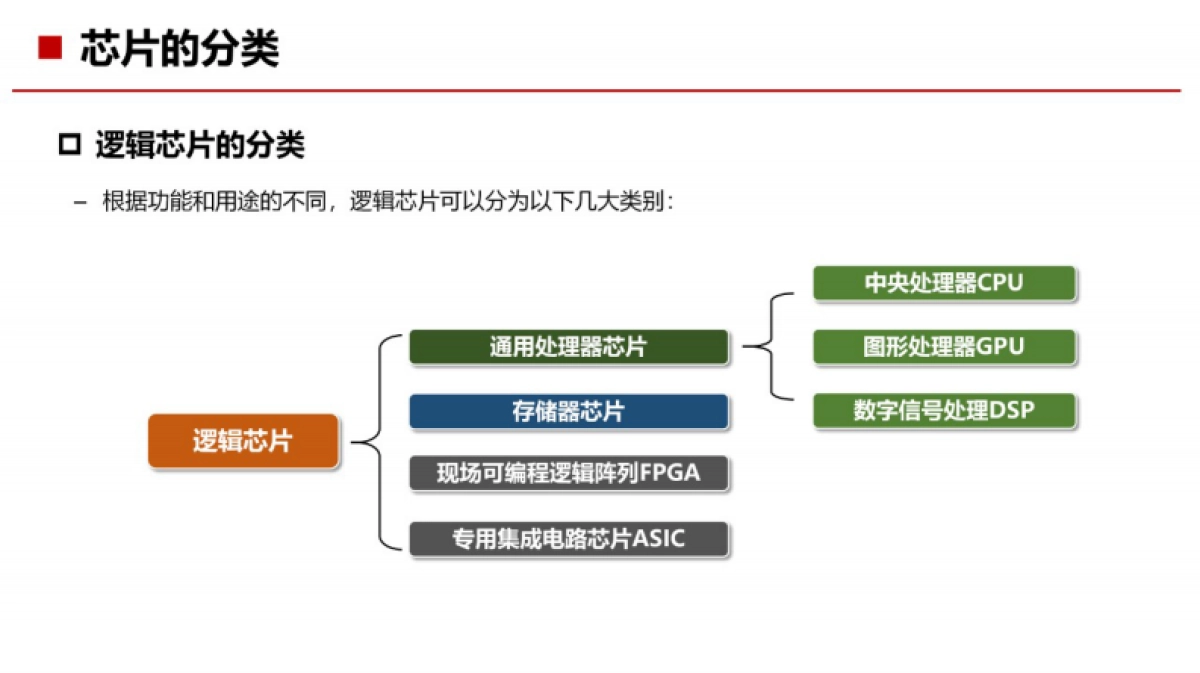 ■ 芯片的分类

□ 逻辑芯片的分类

– 根据功能和用途的不同，逻辑芯片可以分为以下几大类别：

逻辑芯片

通用处理器芯片

存储器芯片

现场可编程逻辑阵列FPGA

专用集成电路芯片ASIC

中央处理器CPU

图形处理器GPU

数字信号处理DSP